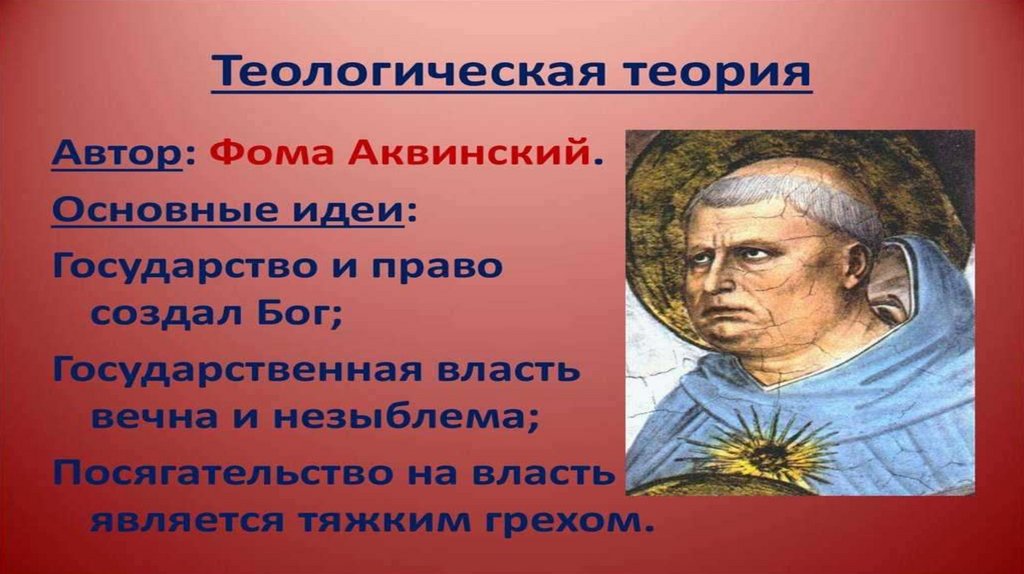 Теологическая теория

Автор: Фома Аквинский.

Основные идеи:

Государство и право создал Бог;

Государственная власть вечна и незыблема;

Посягательство на власть является тяжким грехом.